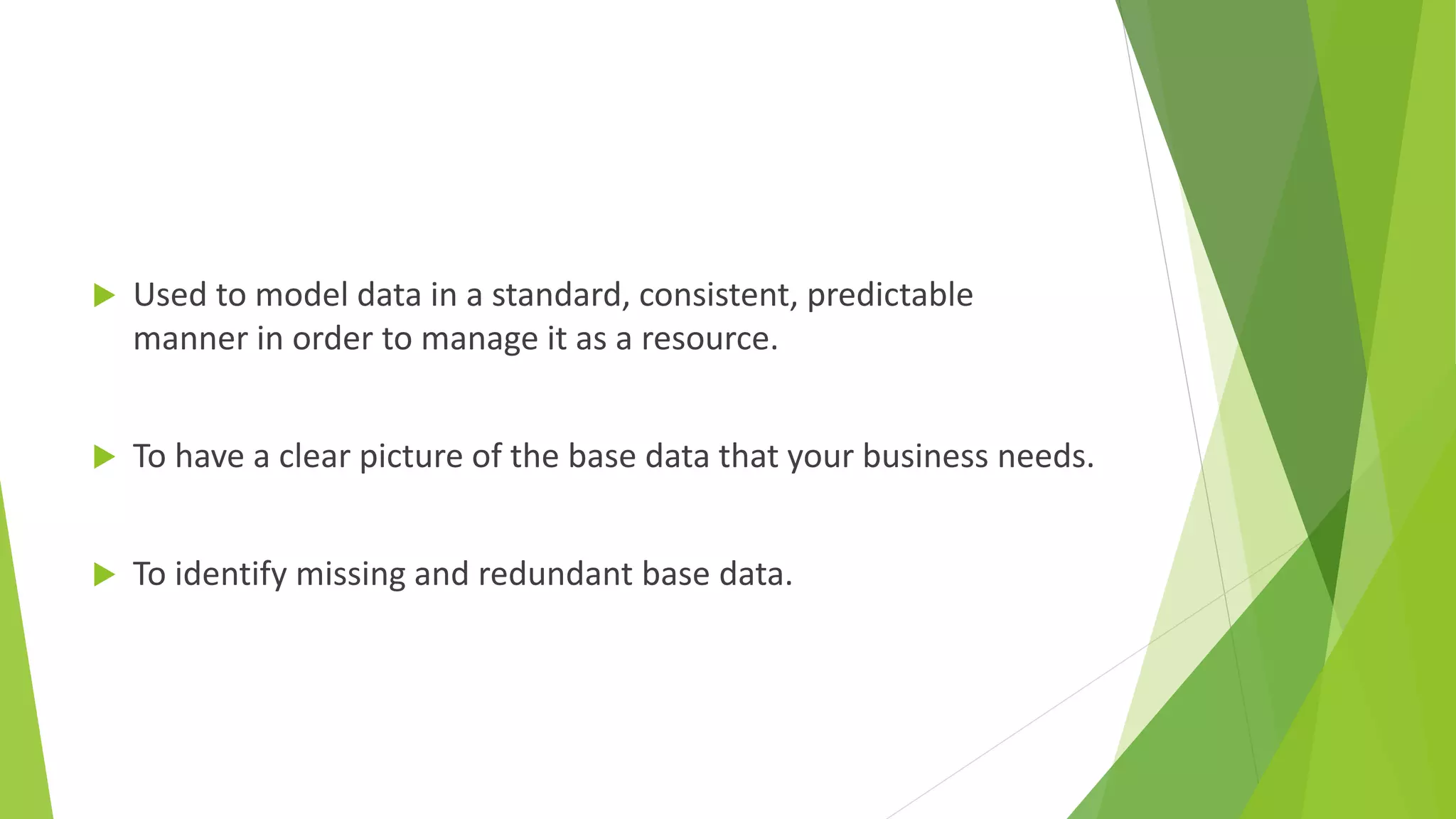 Used to model data in a standard, consistent, predictable manner in order to manage it as a resource.

To have a clear picture of the base data that your business needs.

To identify missing and redundant base data.